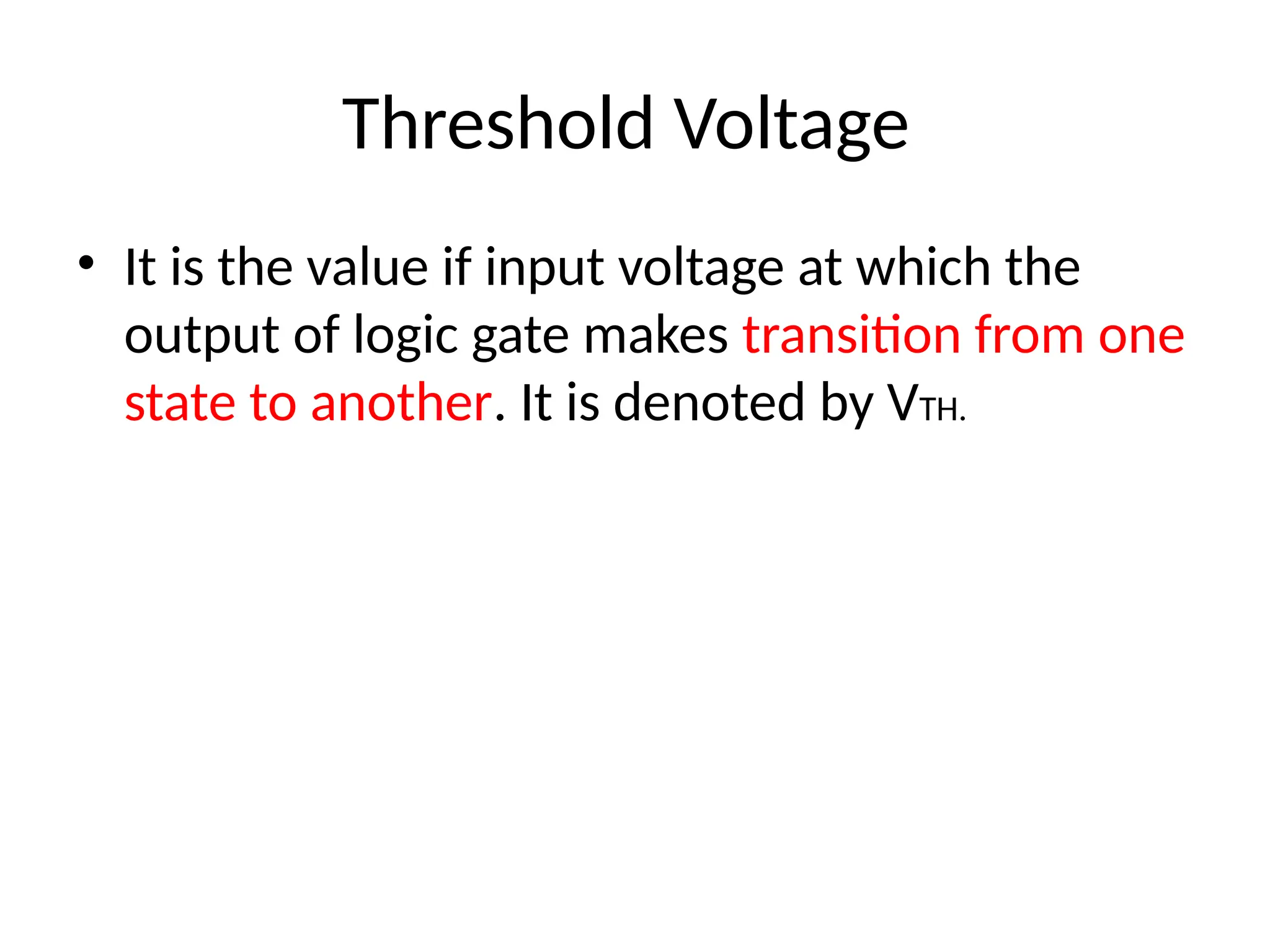 Threshold Voltage

• It is the value if input voltage at which the output of logic gate makes transition from one state to another. It is denoted by $V_{TH.}$